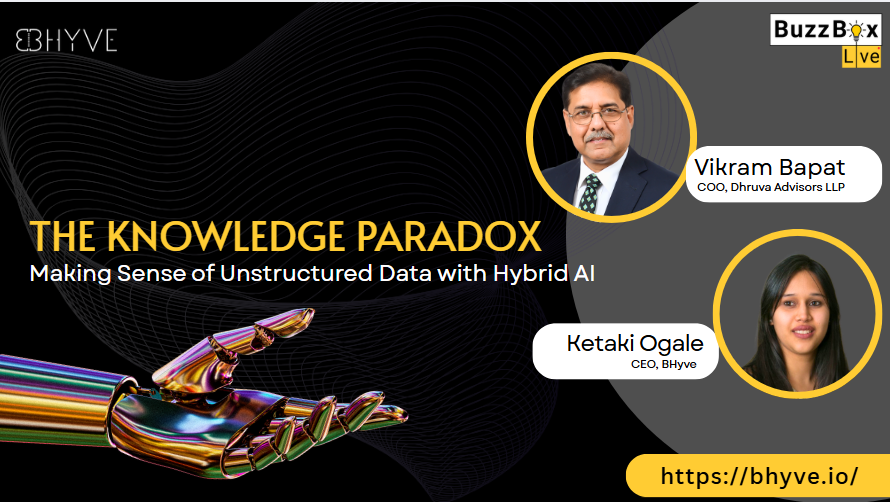 BHYVE

BuzzBox Live

Vikram Bapat
COO, Dhruva Advisors LLP

THE KNOWLEDGE PARADOX
Making Sense of Unstructured Data with Hybrid AI

Ketaki Ogale
CEO, BHyve

https://bhyve.io/